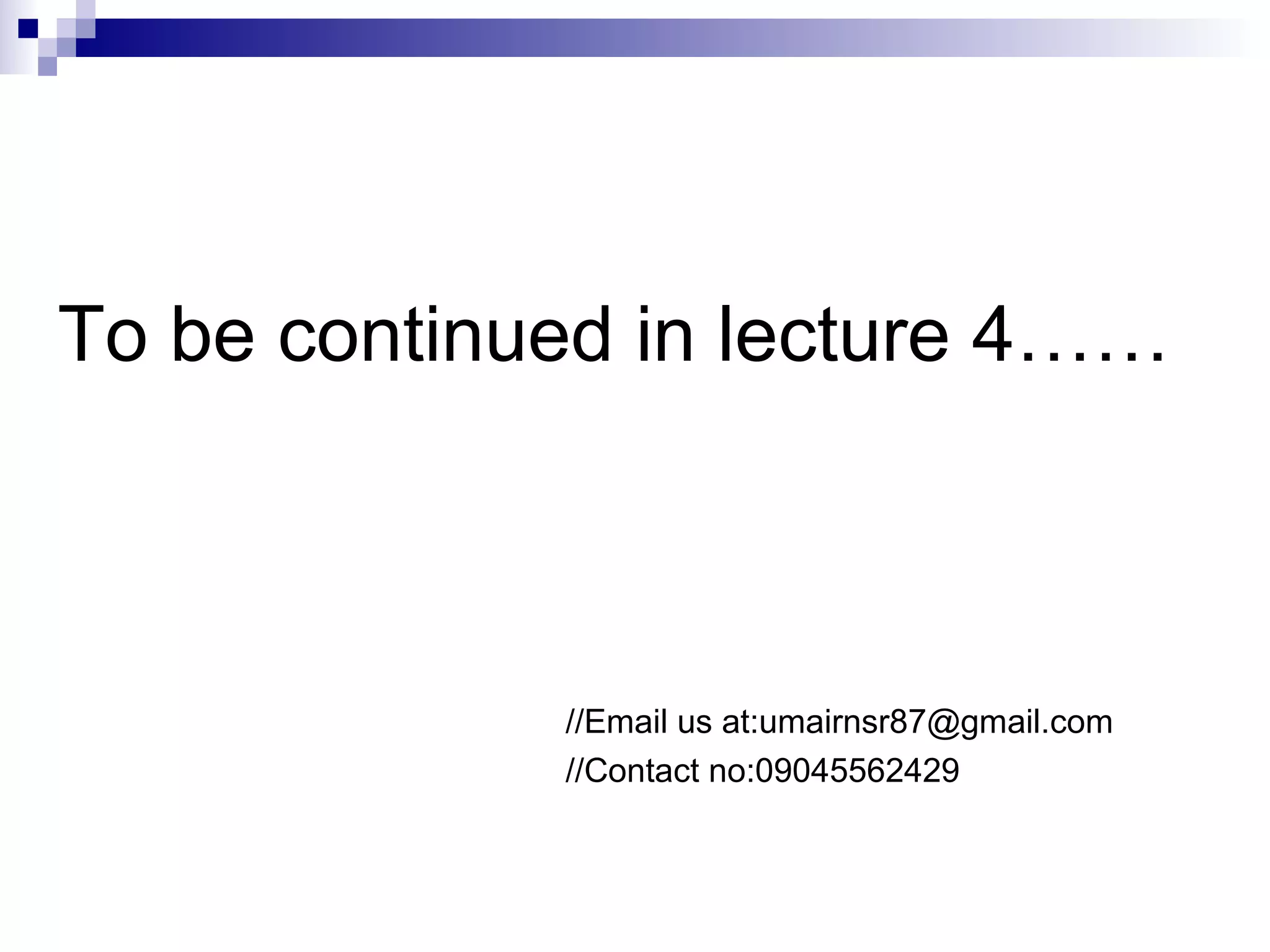 To be continued in lecture 4……

//Email us at:umairnsr87@gmail.com
//Contact no:09045562429